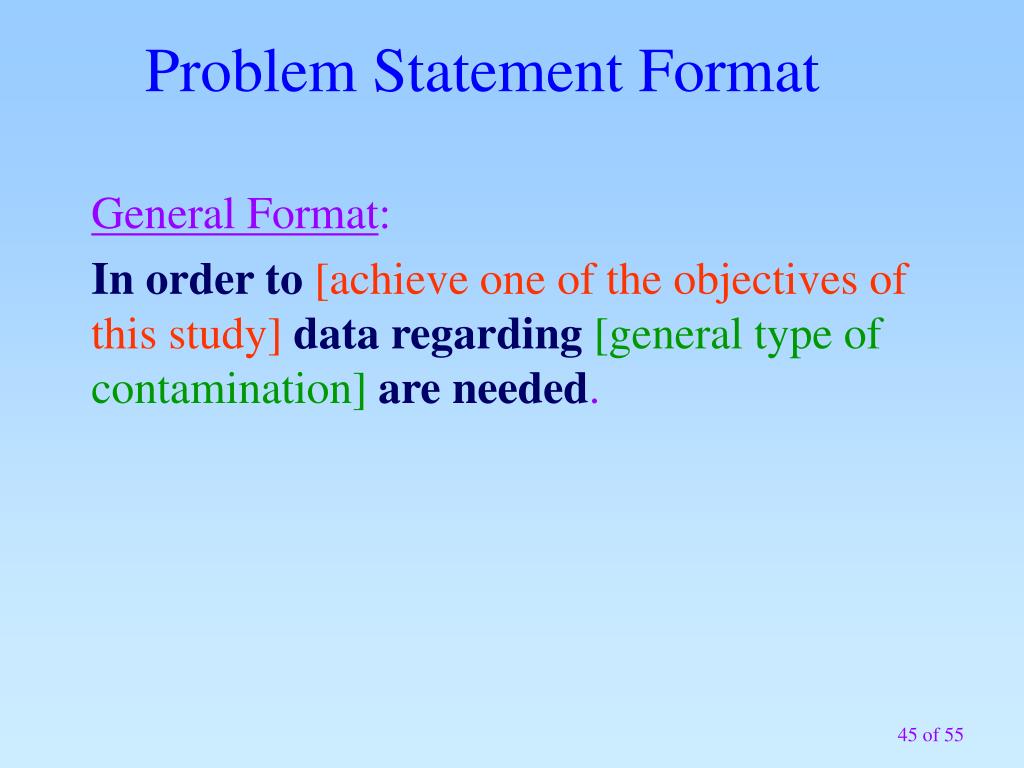 Problem Statement Format

General Format:

In order to [achieve one of the objectives of this study] data regarding [general type of contamination] are needed.

45 of 55